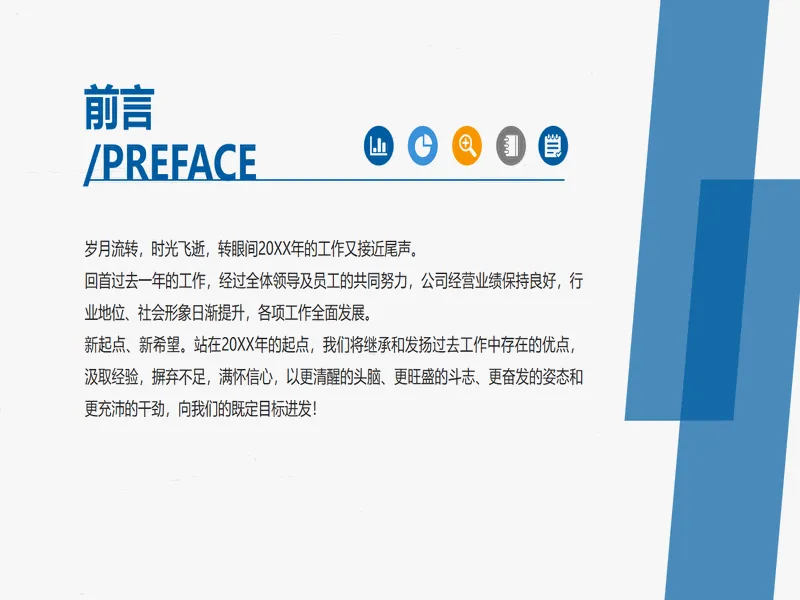 前言
/PREFACE

岁月流转，时光飞逝，转眼间20XX年的工作又接近尾声。
回首过去一年的工作，经过全体领导及员工的共同努力，公司经营业绩保持良好，行业地位、社会形象日渐提升，各项工作全面发展。
新起点、新希望。站在20XX年的起点，我们将继承和发扬过去工作中存在的优点，汲取经验，摒弃不足，满怀信心，以更清醒的头脑、更旺盛的斗志、更奋发的姿态和更充沛的干劲，向我们的既定目标进发！